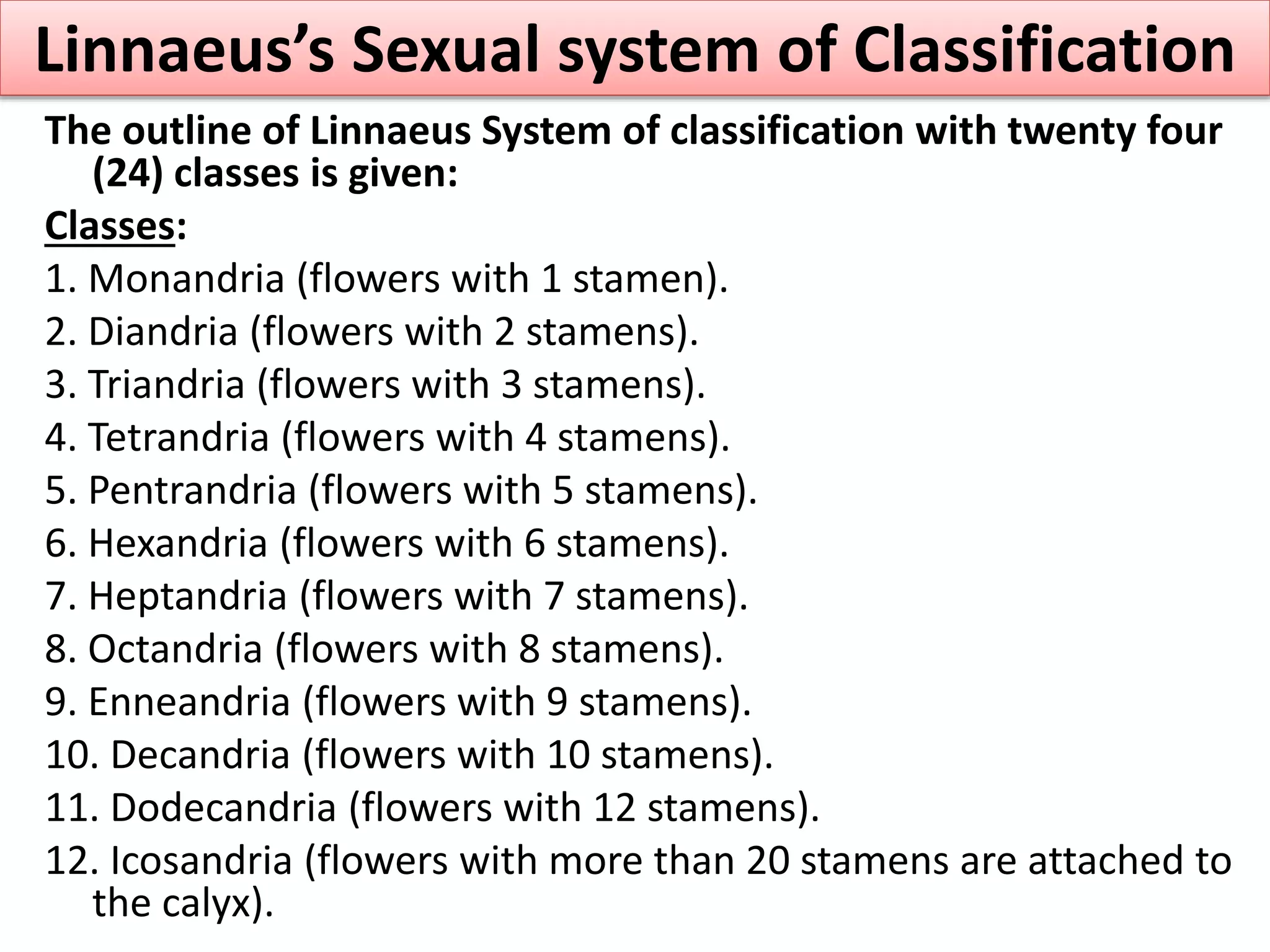 Linnaeus's Sexual system of Classification

The outline of Linnaeus System of classification with twenty four (24) classes is given:

Classes:

1. Monandria (flowers with 1 stamen).
2. Diandria (flowers with 2 stamens).
3. Triandria (flowers with 3 stamens).
4. Tetrandria (flowers with 4 stamens).
5. Pentrandria (flowers with 5 stamens).
6. Hexandria (flowers with 6 stamens).
7. Heptandria (flowers with 7 stamens).
8. Octandria (flowers with 8 stamens).
9. Enneandria (flowers with 9 stamens).
10. Decandria (flowers with 10 stamens).
11. Dodecandria (flowers with 12 stamens).
12. Icosandria (flowers with more than 20 stamens are attached to the calyx).